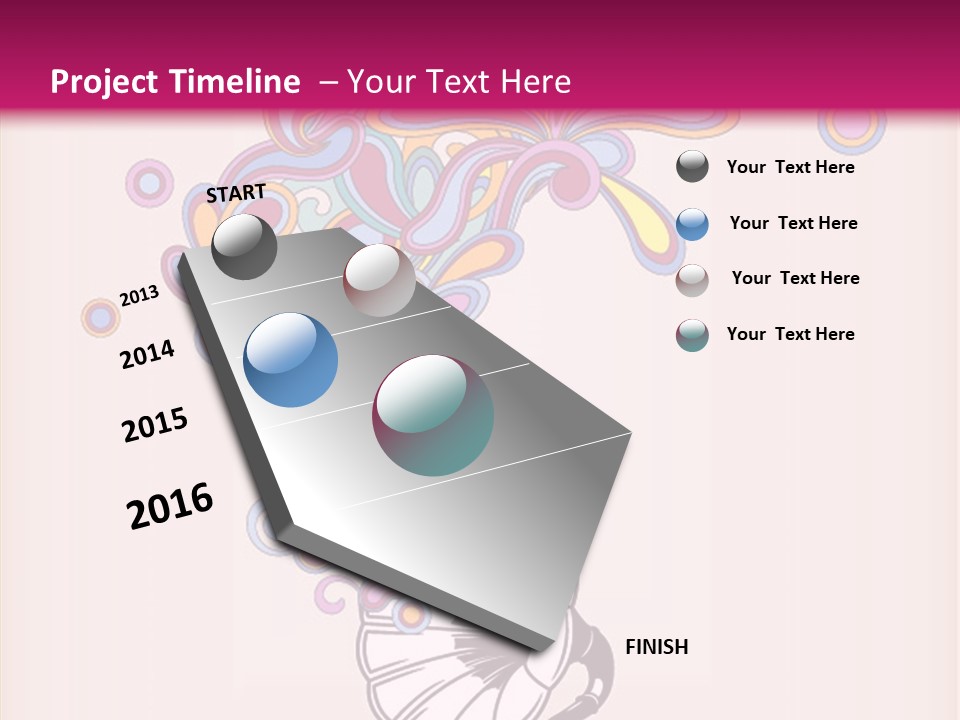 Project Timeline – Your Text Here

START

2013

2014

2015

2016

FINISH

Your Text Here

Your Text Here

Your Text Here

Your Text Here